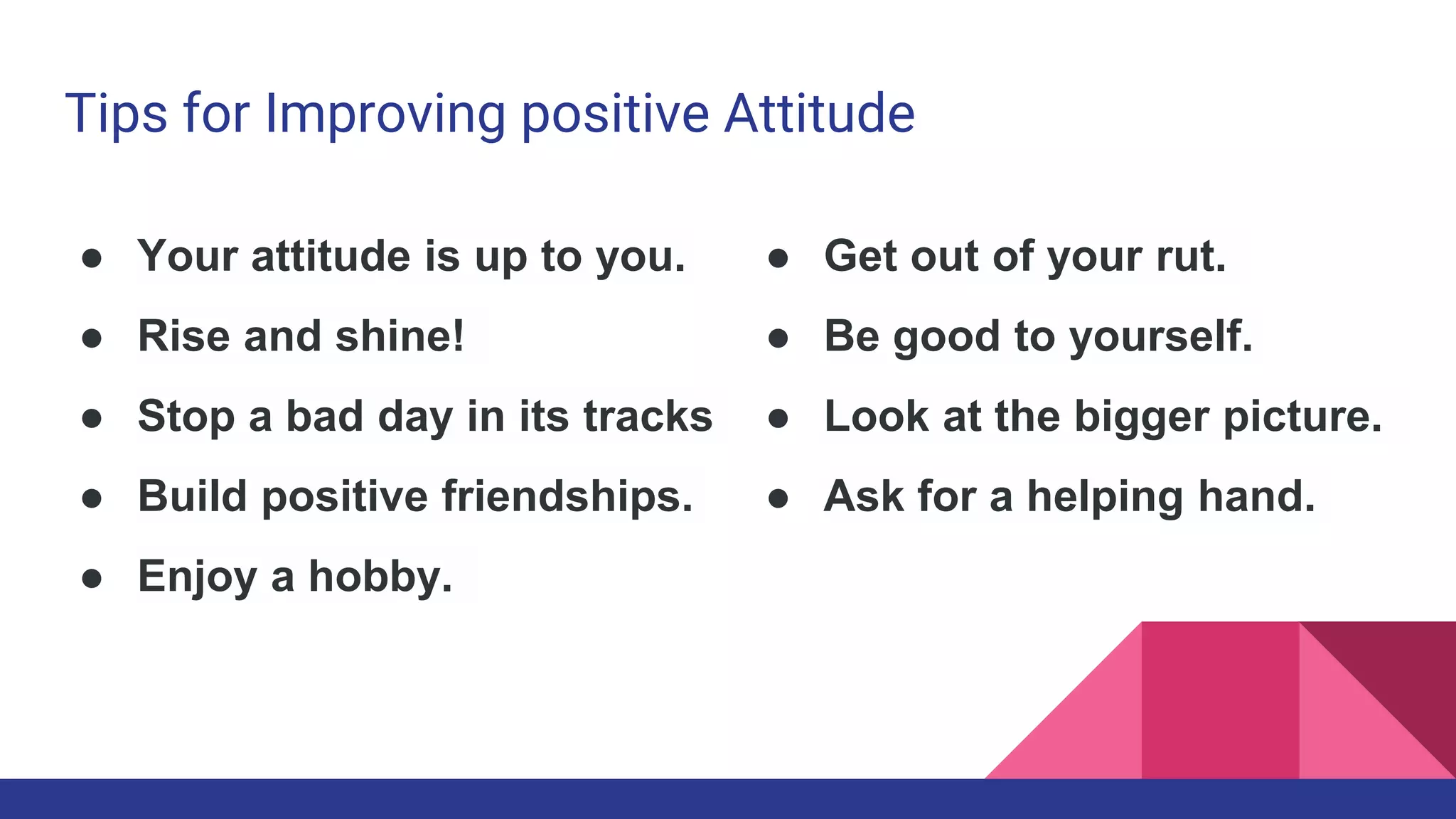 Tips for Improving positive Attitude

● Your attitude is up to you.
● Rise and shine!
● Stop a bad day in its tracks
● Build positive friendships.
● Enjoy a hobby.

● Get out of your rut.
● Be good to yourself.
● Look at the bigger picture.
● Ask for a helping hand.